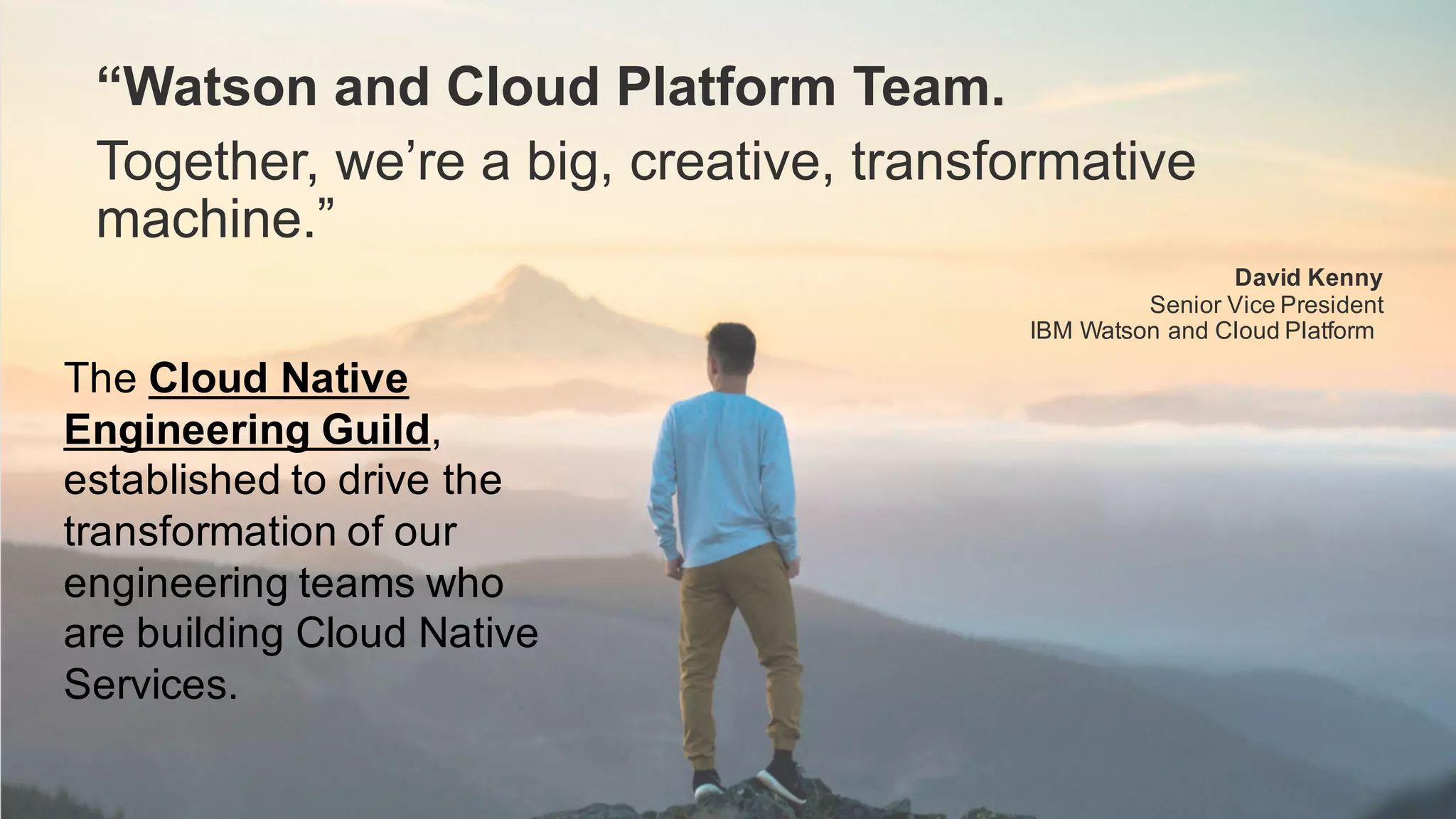 “Watson and Cloud Platform Team.

Together, we’re a big, creative, transformative machine.”

David Kenny
Senior Vice President
IBM Watson and Cloud Platform

The Cloud Native Engineering Guild, established to drive the transformation of our engineering teams who are building Cloud Native Services.